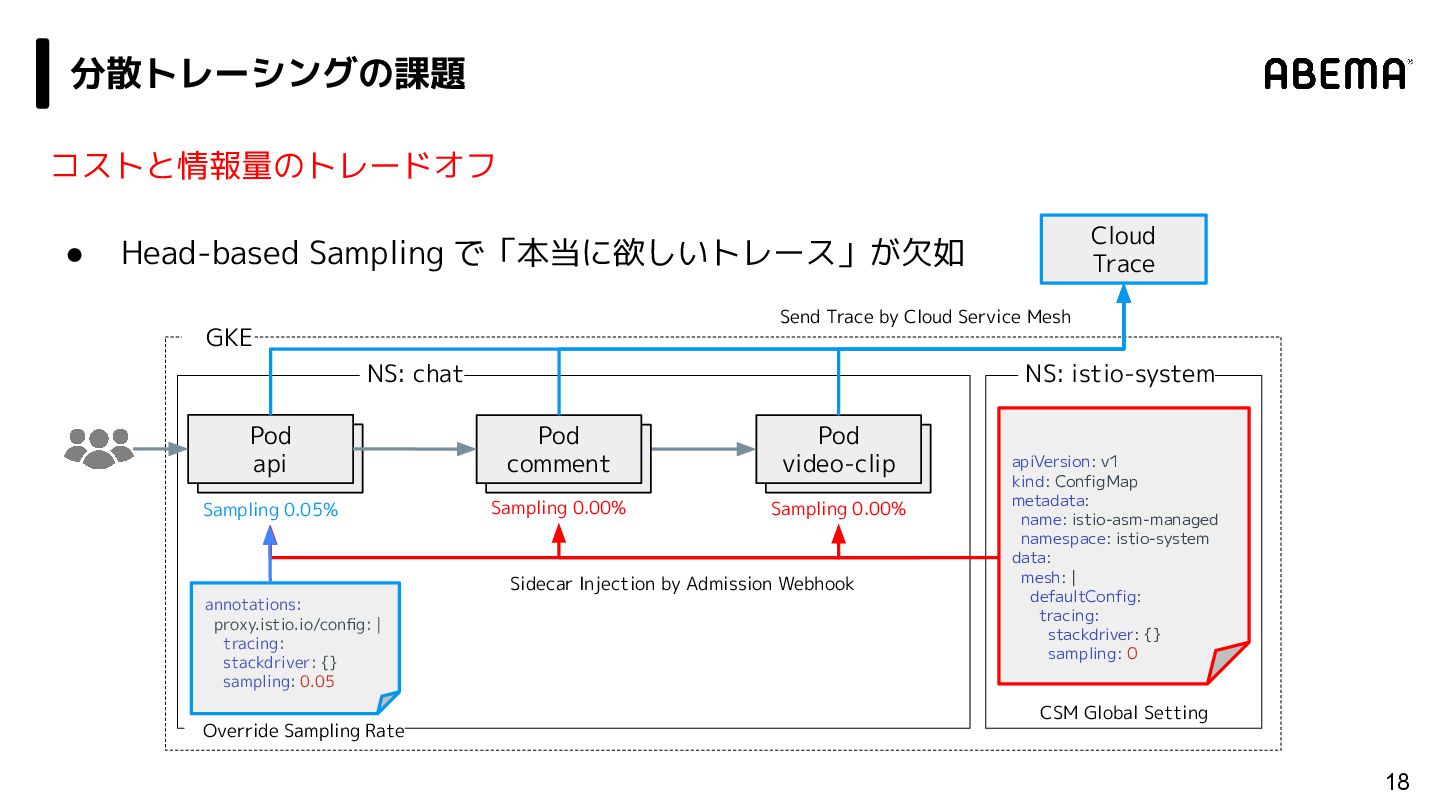 分散トレーシングの課題

ABEMA

コストと情報量のトレードオフ

● Head-based Sampling で「本当に欲しいトレース」が欠如

Cloud Trace

Send Trace by Cloud Service Mesh

GKE

NS: chat

Pod api

Sampling 0.05%

Pod comment

Sampling 0.00%

Pod video-clip

Sampling 0.00%

Sidecar Injection by Admission Webhook

annotations:
proxy.istio.io/config: |
tracing:
stackdriver: {}
sampling: 0.05

Override Sampling Rate

NS: istio-system

apiVersion: v1
kind: ConfigMap
metadata:
name: istio-asm-managed
namespace: istio-system
data:
mesh: |
defaultConfig:
tracing:
stackdriver: {}
sampling: 0

CSM Global Setting

18